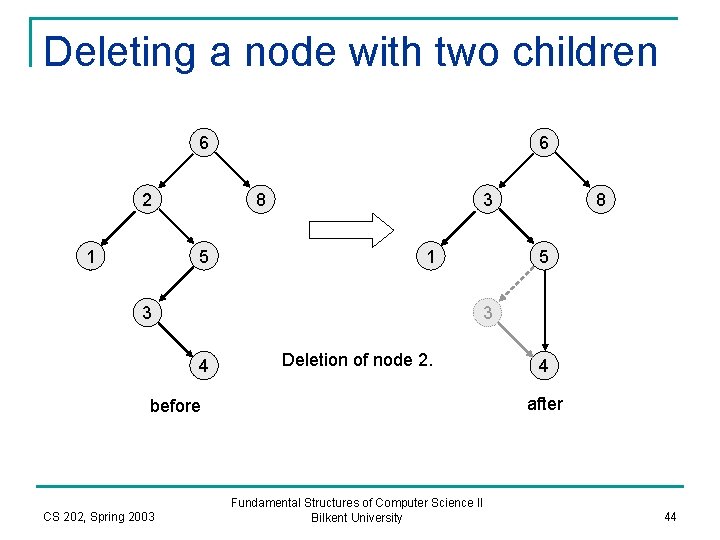 Deleting a node with two children

6
2
8
1
5
3
4
before

Deletion of node 2.

6
3
8
1
5
3
4
after

CS 202, Spring 2003

Fundamental Structures of Computer Science II
Bilkent University

44